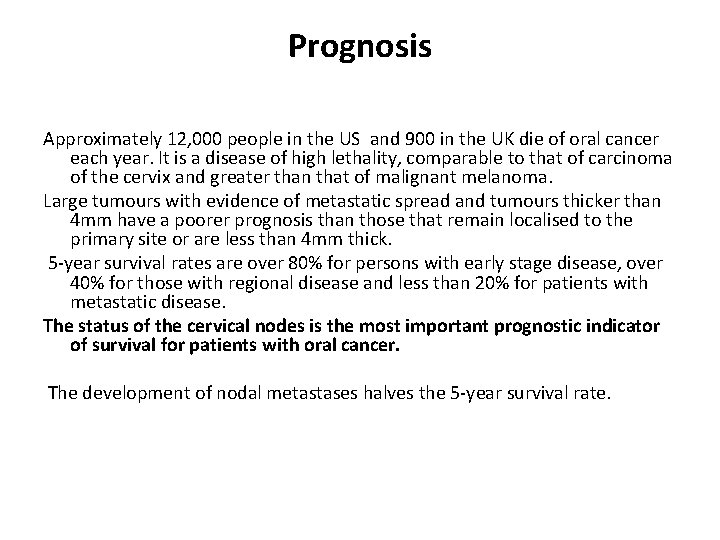 Prognosis

Approximately 12,000 people in the US and 900 in the UK die of oral cancer each year. It is a disease of high lethality, comparable to that of carcinoma of the cervix and greater than that of malignant melanoma.

Large tumours with evidence of metastatic spread and tumours thicker than 4mm have a poorer prognosis than those that remain localised to the primary site or are less than 4mm thick.

5-year survival rates are over 80% for persons with early stage disease, over 40% for those with regional disease and less than 20% for patients with metastatic disease.

The status of the cervical nodes is the most important prognostic indicator of survival for patients with oral cancer.

The development of nodal metastases halves the 5-year survival rate.